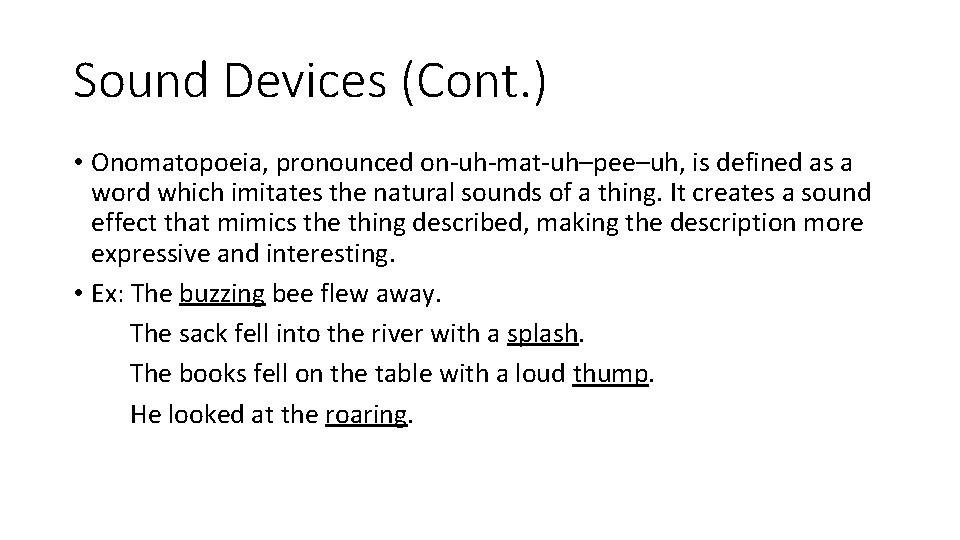 Sound Devices (Cont.)

• Onomatopoeia, pronounced on-uh-mat-uh–pee–uh, is defined as a word which imitates the natural sounds of a thing. It creates a sound effect that mimics the thing described, making the description more expressive and interesting.

• Ex: The buzzing bee flew away.

The sack fell into the river with a splash.

The books fell on the table with a loud thump.

He looked at the roaring.